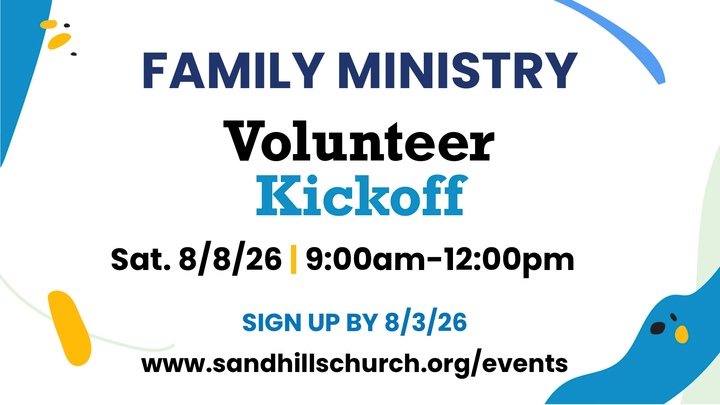 FAMILY MINISTRY

Volunteer
Kickoff

Sat. 8/8/26 | 9:00am-12:00pm

SIGN UP BY 8/3/26

www.sandhillschurch.org/events